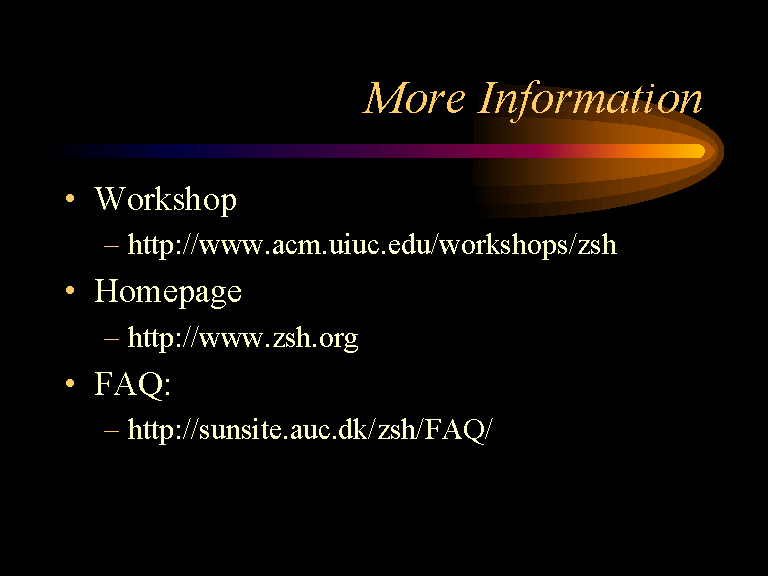 More Information

• Workshop
– http://www.acm.uiuc.edu/workshops/zsh
• Homepage
– http://www.zsh.org
• FAQ:
– http://sunsite.auc.dk/zsh/FAQ/